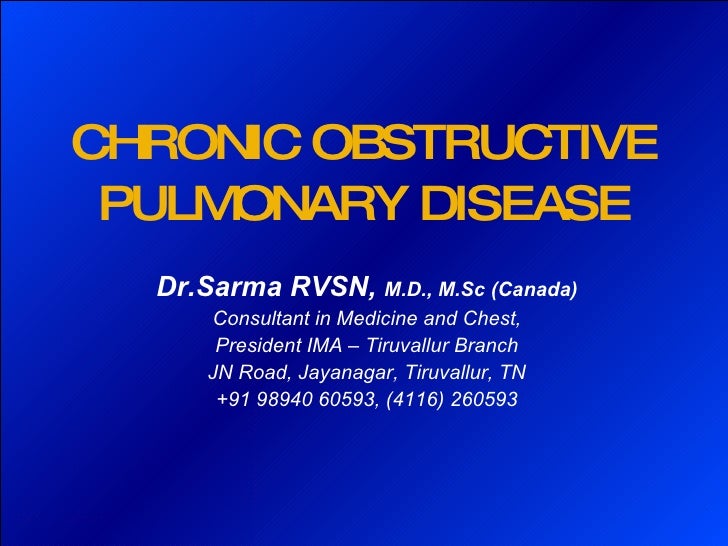 CHRONIC OBSTRUCTIVE PULMONARY DISEASE

Dr.Sarma RVSN, M.D., M.Sc (Canada)
Consultant in Medicine and Chest,
President IMA – Tiruvallur Branch
JN Road, Jayanagar, Tiruvallur, TN
+91 98940 60593, (4116) 260593